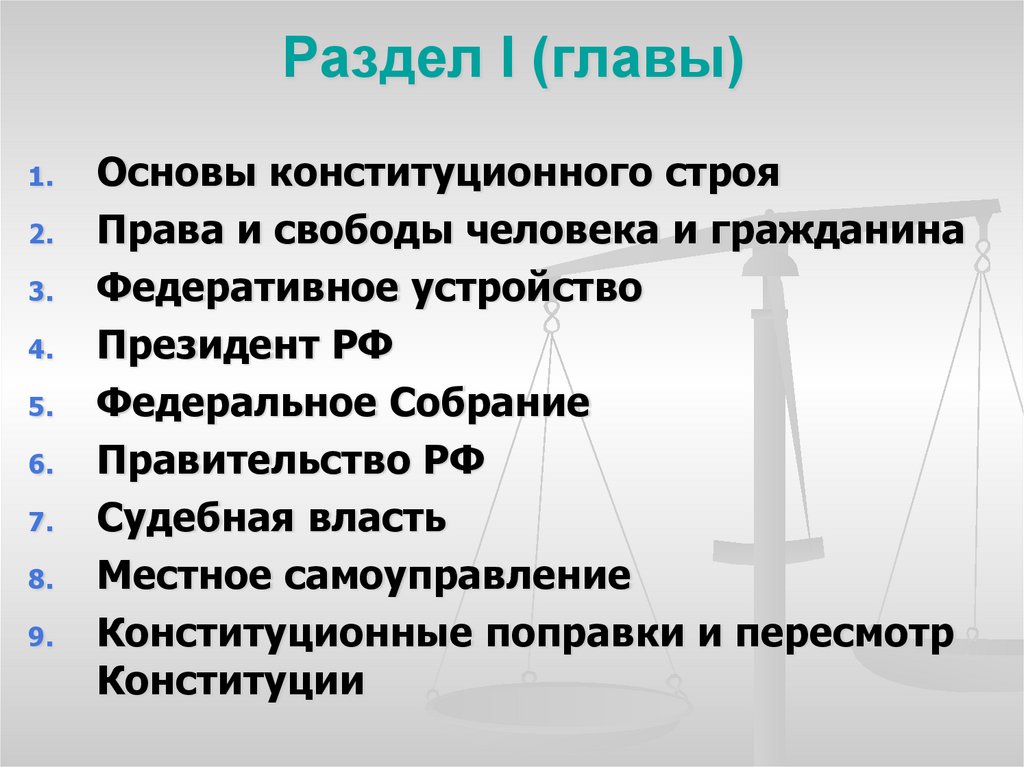 Раздел I (главы)

1. Основы конституционного строя
2. Права и свободы человека и гражданина
3. Федеративное устройство
4. Президент РФ
5. Федеральное Собрание
6. Правительство РФ
7. Судебная власть
8. Местное самоуправление
9. Конституционные поправки и пересмотр Конституции